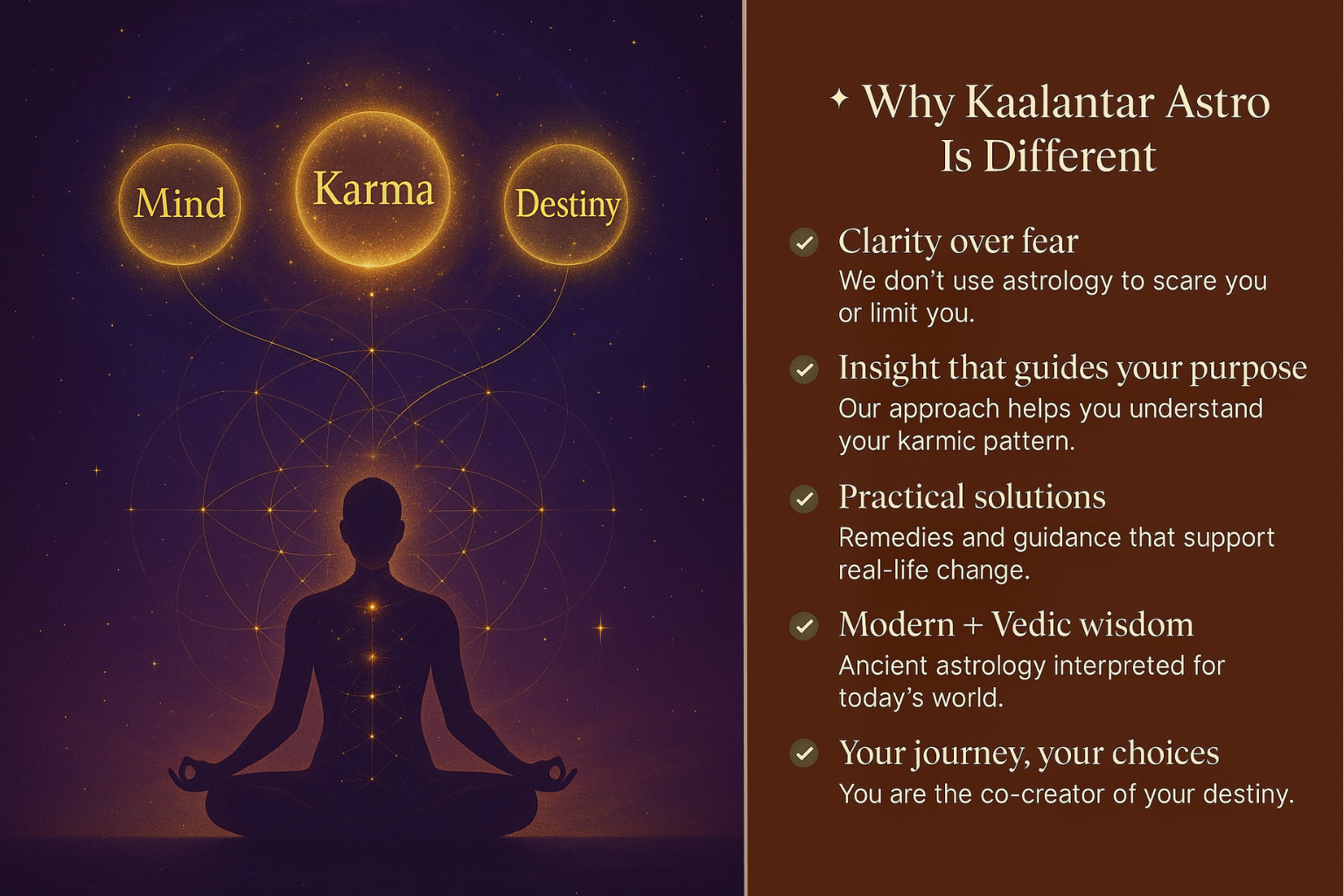 Mind Karma Destiny

✦ Why Kaalantar Astro Is Different

Clarity over fear
We don't use astrology to scare you or limit you.

Insight that guides your purpose
Our approach helps you understand your karmic pattern.

Practical solutions
Remedies and guidance that support real-life change.

Modern + Vedic wisdom
Ancient astrology interpreted for today's world.

Your journey, your choices
You are the co-creator of your destiny.